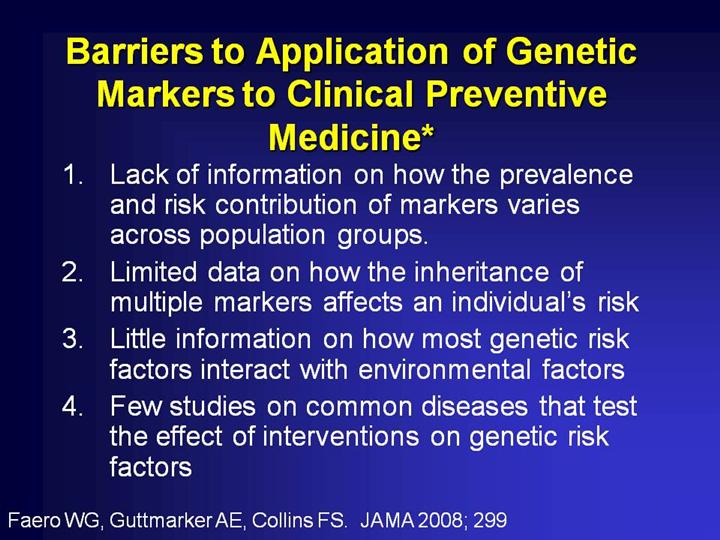 Barriers to Application of Genetic Markers to Clinical Preventive Medicine*

1. Lack of information on how the prevalence and risk contribution of markers varies across population groups.
2. Limited data on how the inheritance of multiple markers affects an individual's risk
3. Little information on how most genetic risk factors interact with environmental factors
4. Few studies on common diseases that test the effect of interventions on genetic risk factors

Faero WG, Guttmarker AE, Collins FS. JAMA 2008; 299